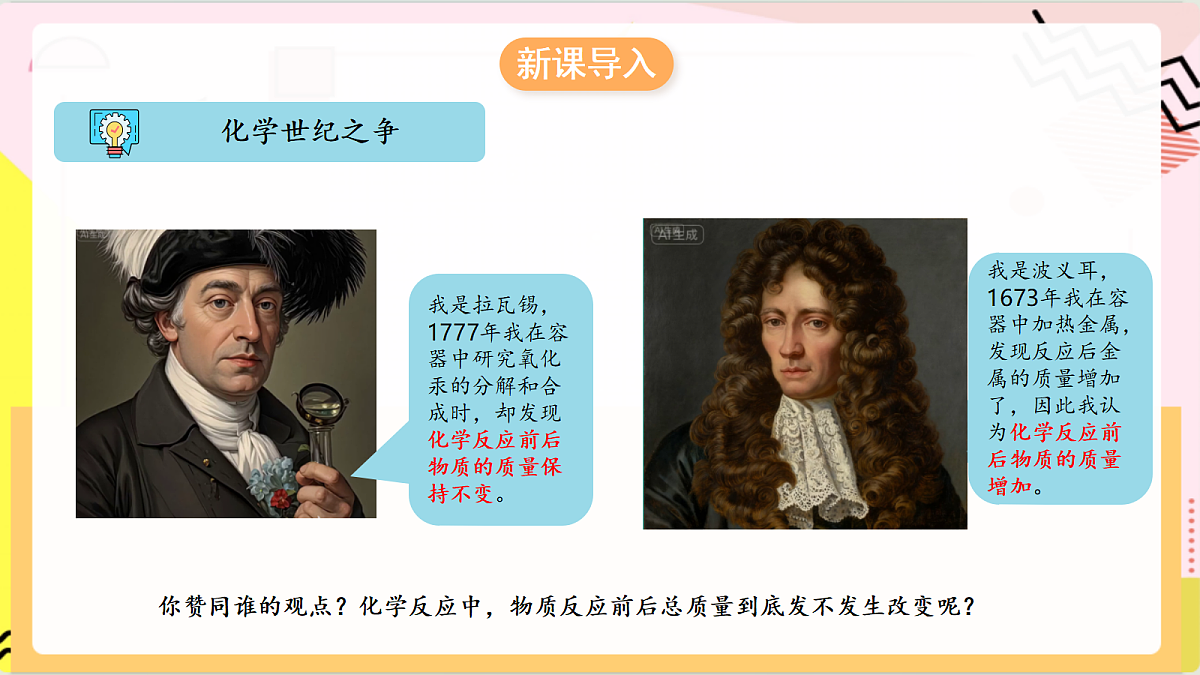 新课导入

化学世纪之争

AI生成

我是拉瓦锡，1777年我在容器中研究氧化汞的分解和合成时，却发现化学反应前后物质的质量保持不变。

AI生成

我是波义耳，1673年我在容器中加热金属，发现反应后金属的质量增加了，因此我认为化学反应前后物质的质量增加。

你赞同谁的观点？化学反应中，物质反应前后总质量到底发不发生改变呢？